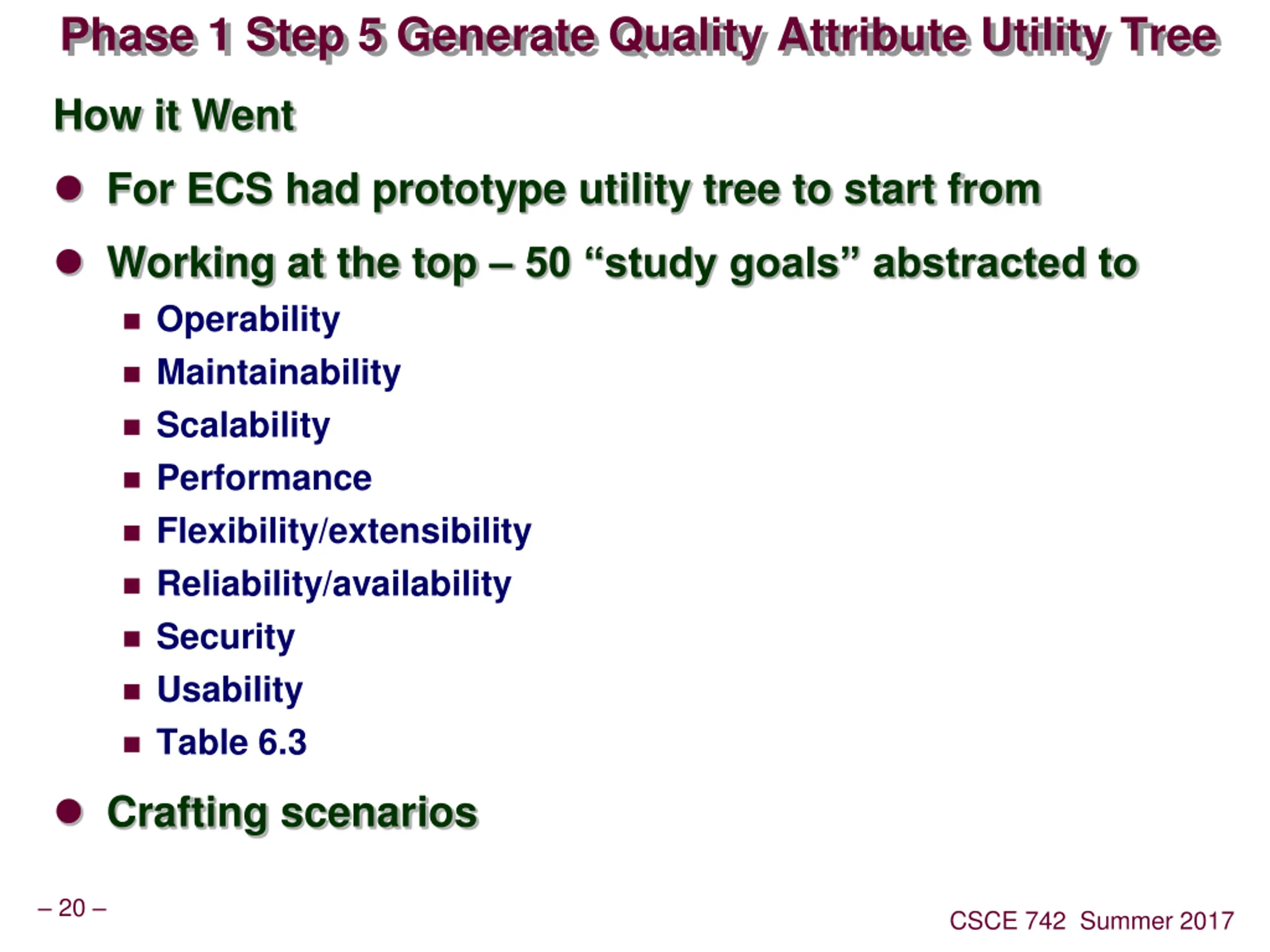 Phase 1 Step 5 Generate Quality Attribute Utility Tree

How it Went

- For ECS had prototype utility tree to start from
- Working at the top – 50 “study goals” abstracted to
  - Operability
  - Maintainability
  - Scalability
  - Performance
  - Flexibility/extensibility
  - Reliability/availability
  - Security
  - Usability
  - Table 6.3
- Crafting scenarios

– 20 –

CSCE 742 Summer 2017